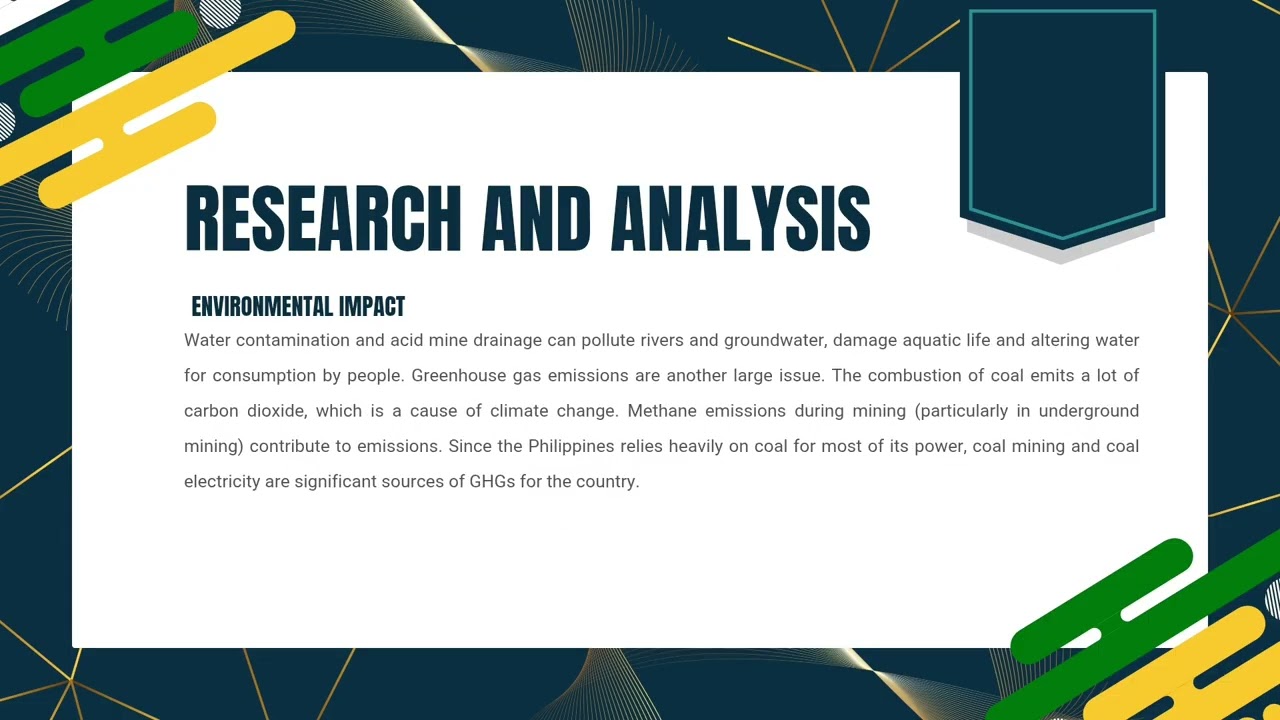 RESEARCH AND ANALYSIS

ENVIRONMENTAL IMPACT

Water contamination and acid mine drainage can pollute rivers and groundwater, damage aquatic life and altering water for consumption by people. Greenhouse gas emissions are another large issue. The combustion of coal emits a lot of carbon dioxide, which is a cause of climate change. Methane emissions during mining (particularly in underground mining) contribute to emissions. Since the Philippines relies heavily on coal for most of its power, coal mining and coal electricity are significant sources of GHGs for the country.